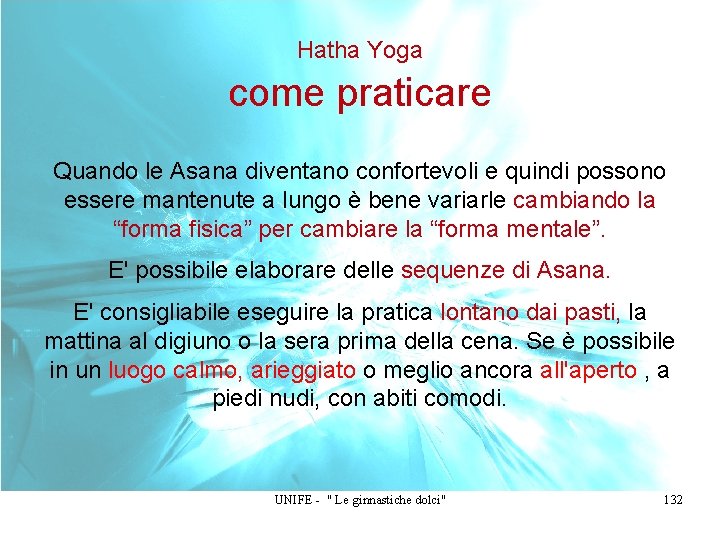 Hatha Yoga
come praticare

Quando le Asana diventano confortevoli e quindi possono essere mantenute a lungo è bene variarle cambiando la “forma fisica” per cambiare la “forma mentale”.

E' possibile elaborare delle sequenze di Asana.

E' consigliabile eseguire la pratica lontano dai pasti, la mattina al digiuno o la sera prima della cena. Se è possibile in un luogo calmo, arieggiato o meglio ancora all'aperto , a piedi nudi, con abiti comodi.

UNIFE - " Le ginnastiche dolci"

132